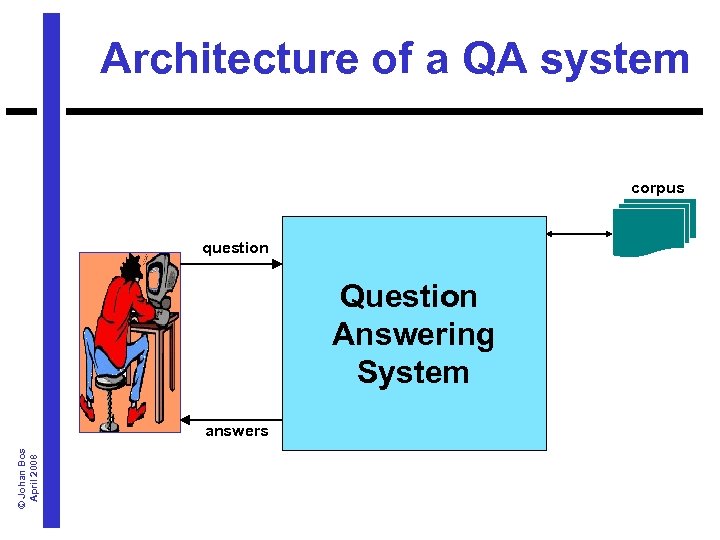 Architecture of a QA system

corpus

question

Question Answering System

answers

© Johan Bos
April 2008